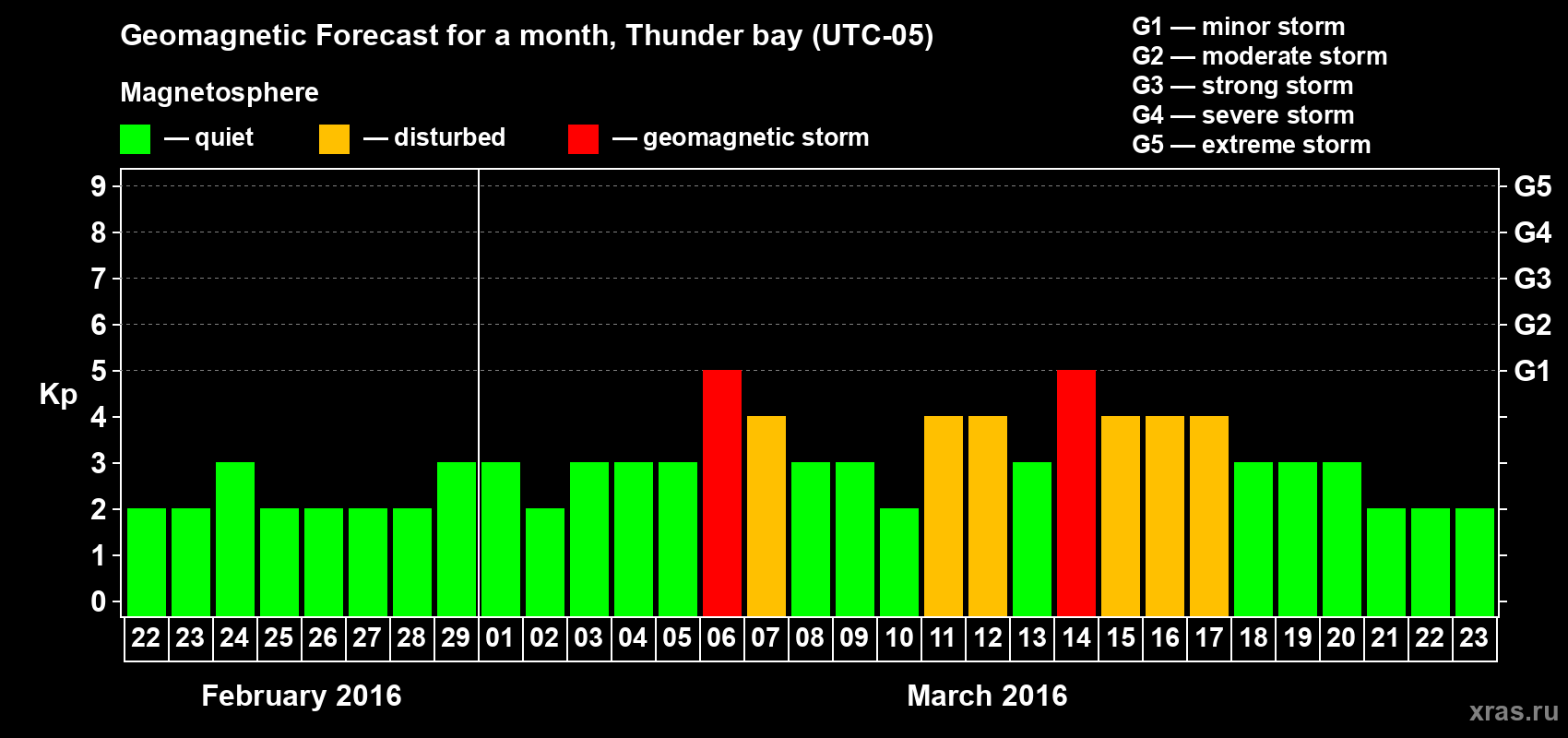 Geomagnetic Forecast for a month, Thunder bay (UTC-05)

Magnetosphere

— quiet — disturbed — geomagnetic storm

G1 — minor storm
G2 — moderate storm
G3 — strong storm
G4 — severe storm
G5 — extreme storm

Kp

9
8
7
6
5
4
3
2
1
0

G5
G4
G3
G2
G1

22 23 24 25 26 27 28 29 01 02 03 04 05 06 07 08 09 10 11 12 13 14 15 16 17 18 19 20 21 22 23

February 2016

March 2016

xras.ru